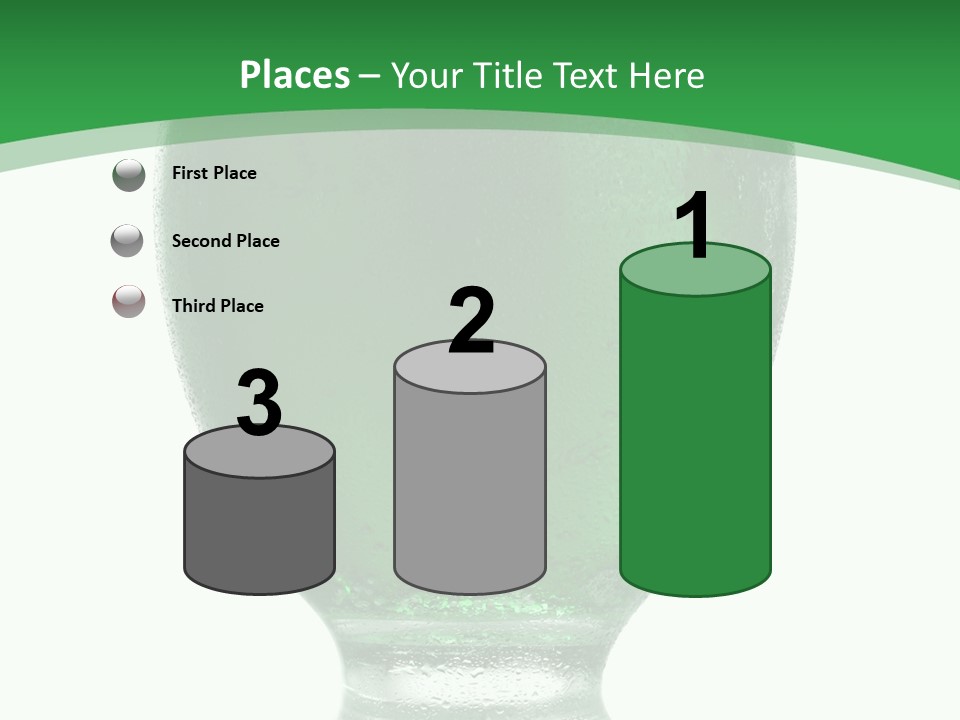 Places – Your Title Text Here

First Place

Second Place

Third Place

3

2

1